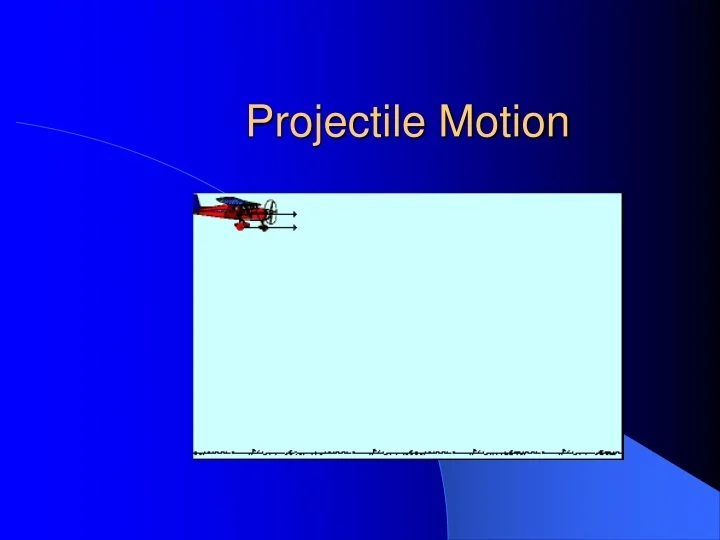 Projectile Motion